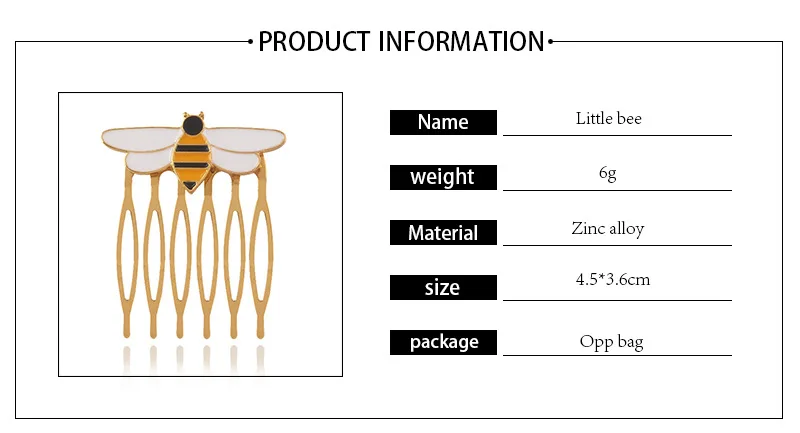 PRODUCT INFORMATION

| Name | Little bee |
|---|---|
| weight | 6g |
| Material | Zinc alloy |
| size | 4.5*3.6cm |
| package | Opp bag |